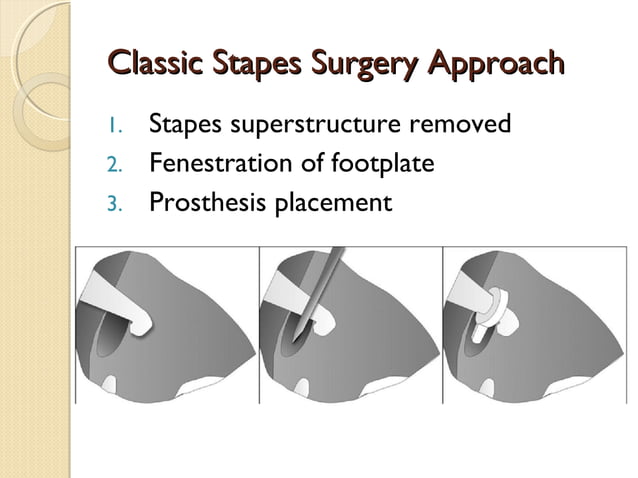 Classic Stapes Surgery Approach

1. Stapes superstructure removed
2. Fenestration of footplate
3. Prosthesis placement